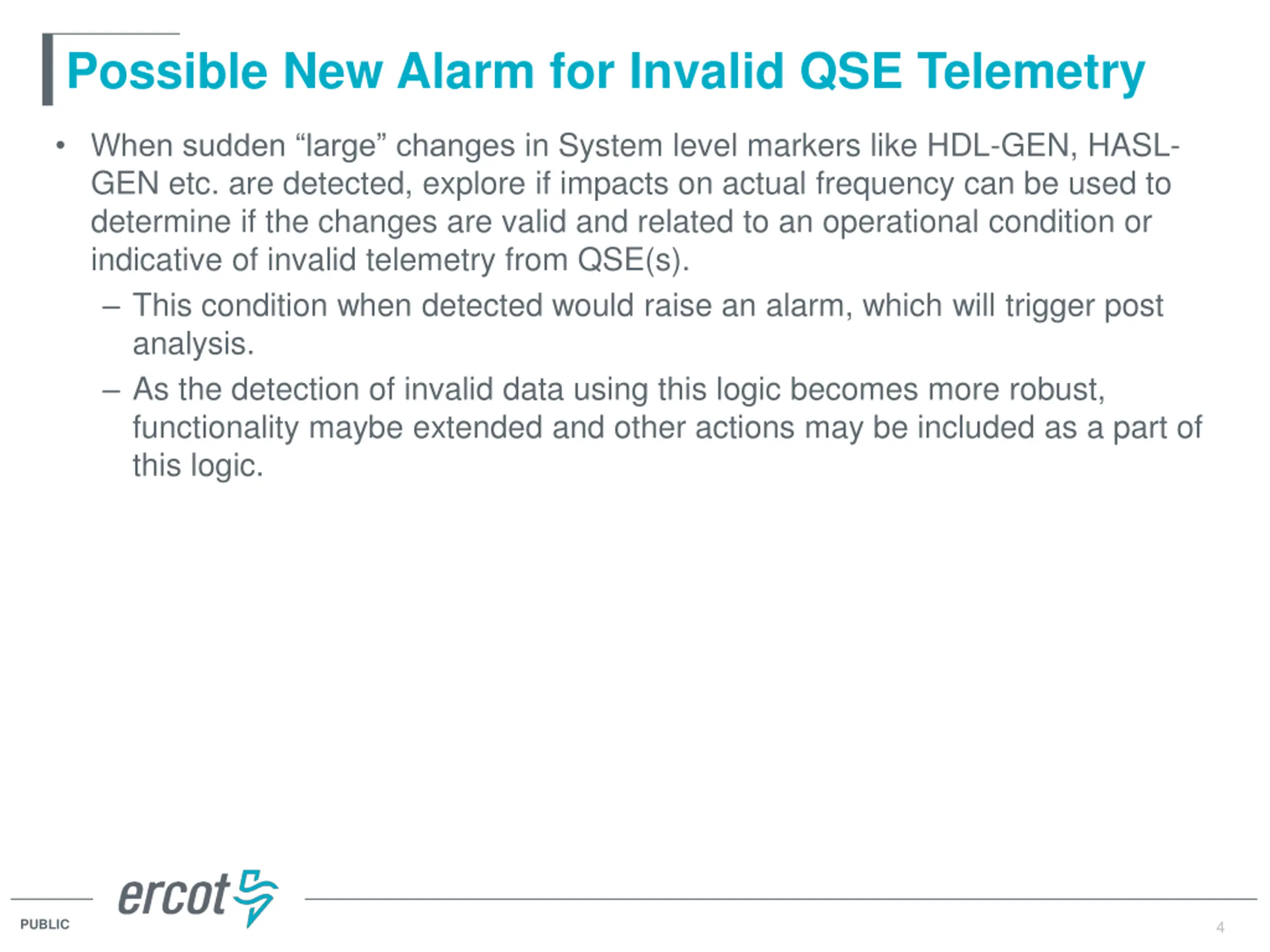 Possible New Alarm for Invalid QSE Telemetry

• When sudden “large” changes in System level markers like HDL-GEN, HASL-GEN etc. are detected, explore if impacts on actual frequency can be used to determine if the changes are valid and related to an operational condition or indicative of invalid telemetry from QSE(s).

– This condition when detected would raise an alarm, which will trigger post analysis.

– As the detection of invalid data using this logic becomes more robust, functionality maybe extended and other actions may be included as a part of this logic.

ercot

PUBLIC

4